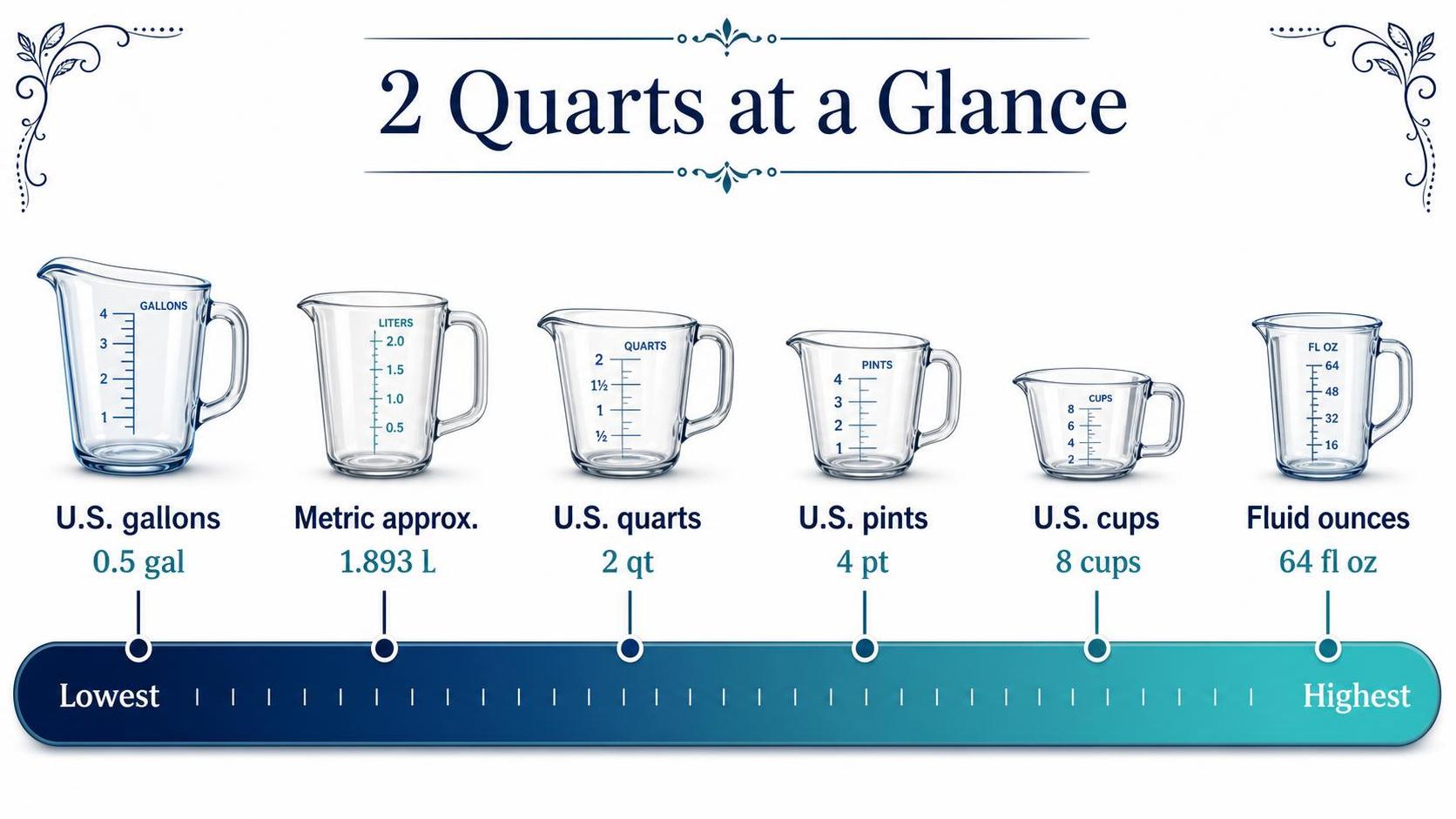 2 Quarts at a Glance

GALLONS
4
3
2
1

LITERS
2.0
1.5
1.0
0.5

QUARTS
2
1½
1
½

PINTS
4
3
2
1

CUPS
8
6
4
2

FL OZ
64
48
32
16

U.S. gallons
0.5 gal

Metric approx.
1.893 L

U.S. quarts
2 qt

U.S. pints
4 pt

U.S. cups
8 cups

Fluid ounces
64 fl oz

Lowest

Highest